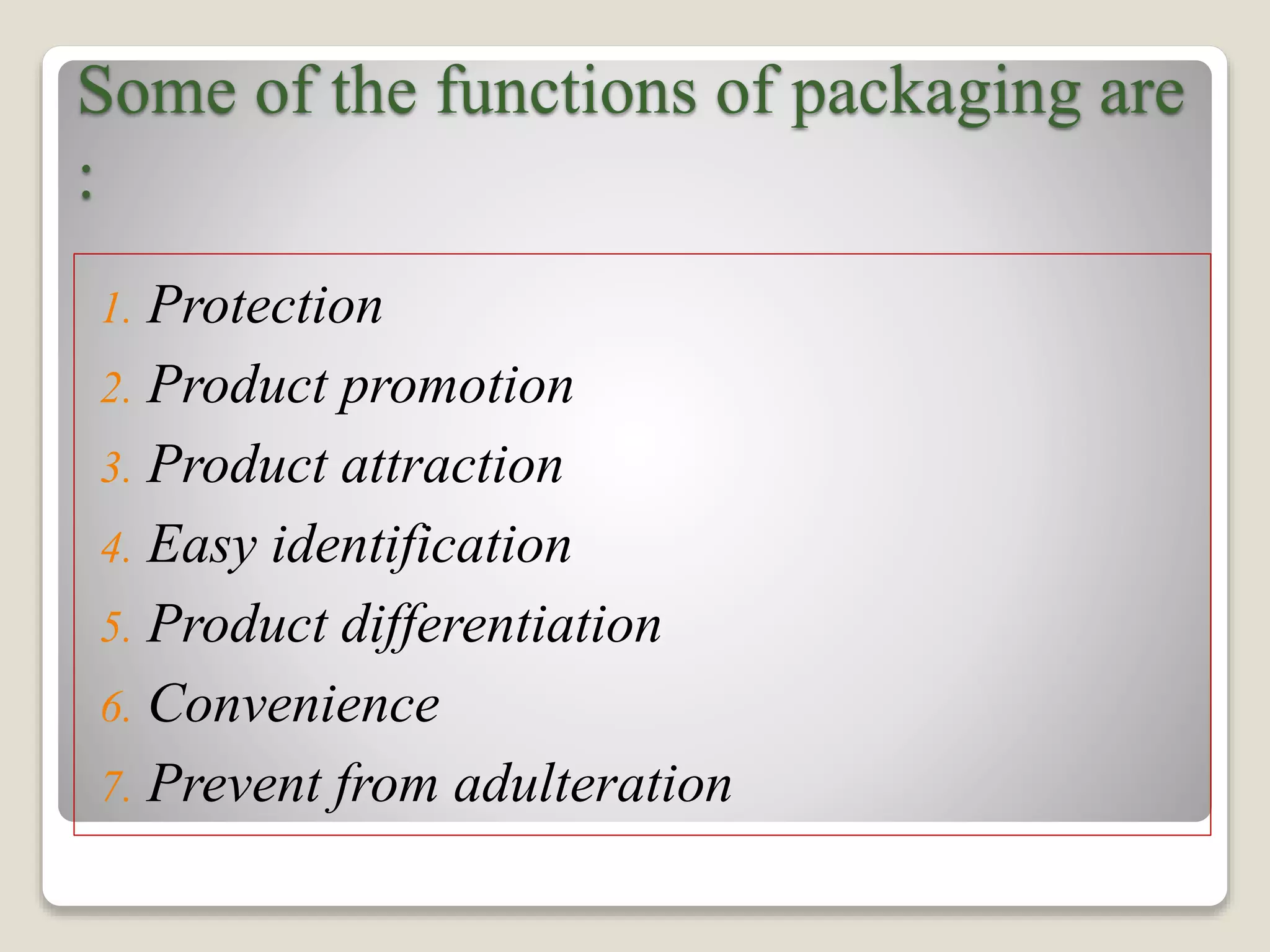 Some of the functions of packaging are :

1. Protection
2. Product promotion
3. Product attraction
4. Easy identification
5. Product differentiation
6. Convenience
7. Prevent from adulteration